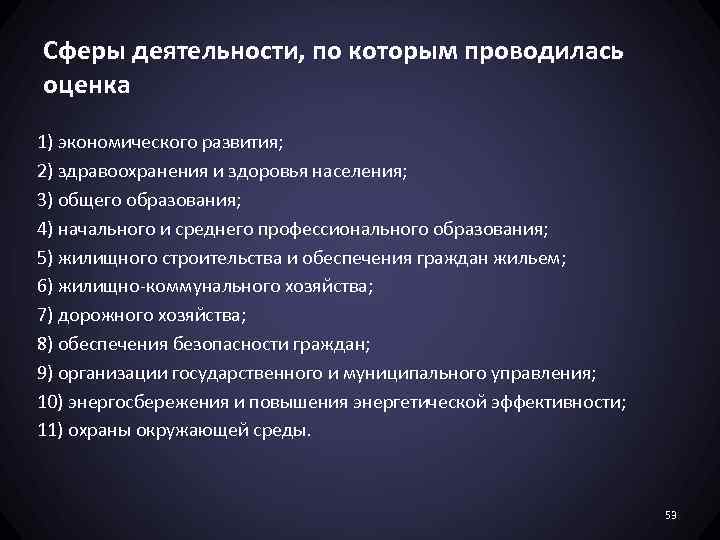 Сферы деятельности, по которым проводилась оценка

1) экономического развития;
2) здравоохранения и здоровья населения;
3) общего образования;
4) начального и среднего профессионального образования;
5) жилищного строительства и обеспечения граждан жильем;
6) жилищно-коммунального хозяйства;
7) дорожного хозяйства;
8) обеспечения безопасности граждан;
9) организации государственного и муниципального управления;
10) энергосбережения и повышения энергетической эффективности;
11) охраны окружающей среды.

53